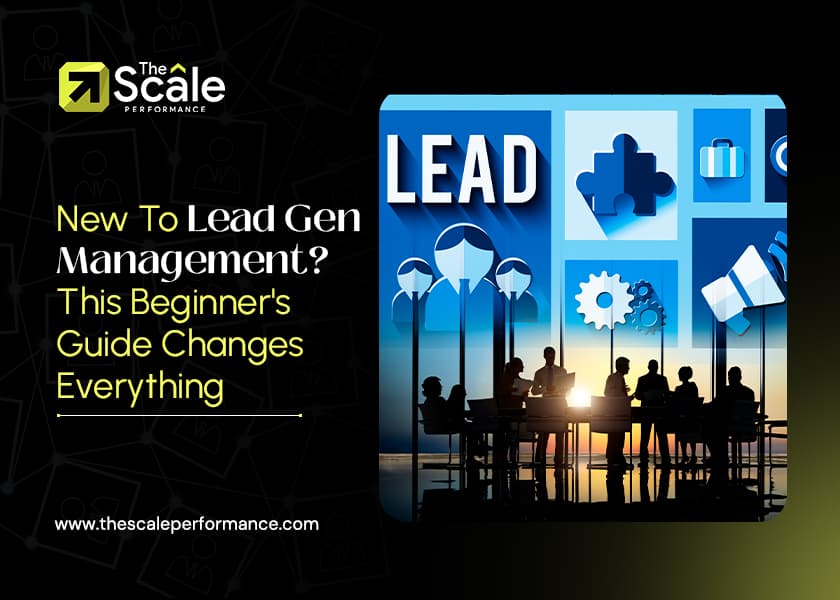 The Scale
PERFORMANCE

New To Lead Gen Management? This Beginner's Guide Changes Everything

www.thescaleperformance.com

LEAD